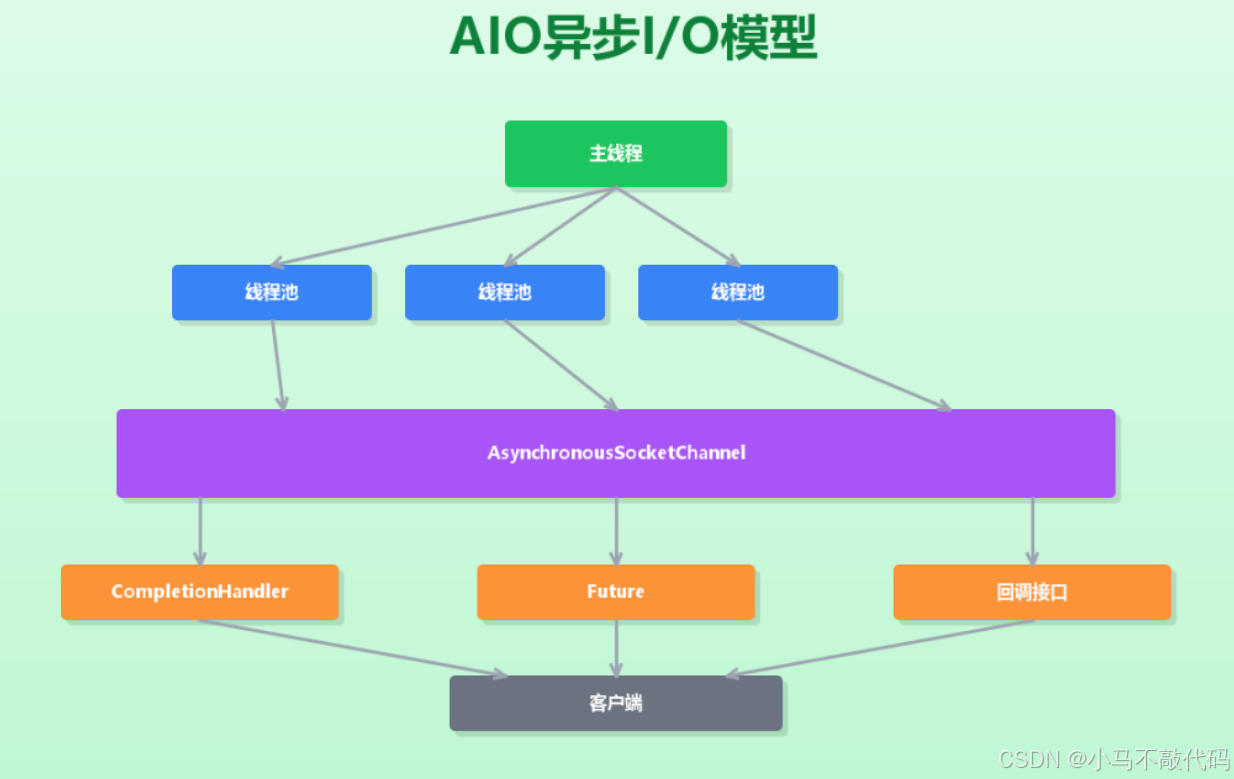 AIO异步I/O模型

主线程

线程池

线程池

线程池

AsynchronousSocketChannel

CompletionHandler

Future

回调接口

客户端

CSDN @小马不敲代码